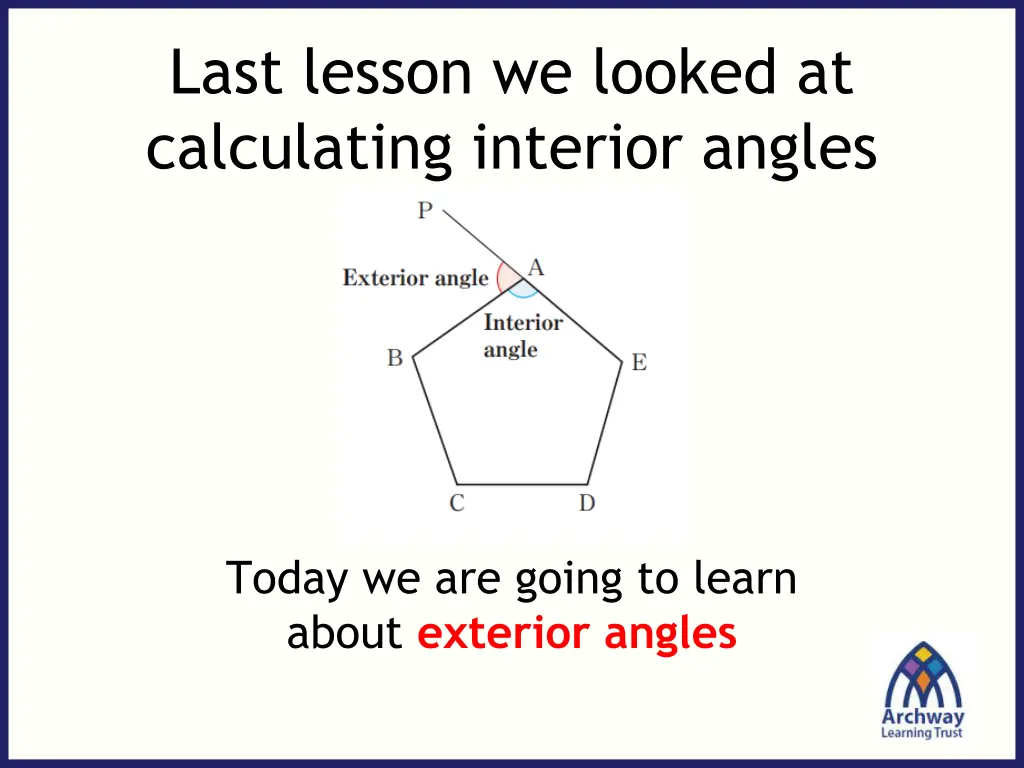 Last lesson we looked at calculating interior angles

P
Exterior angle
A
Interior angle
B
E
C
D

Today we are going to learn about exterior angles

Archway
Learning Trust